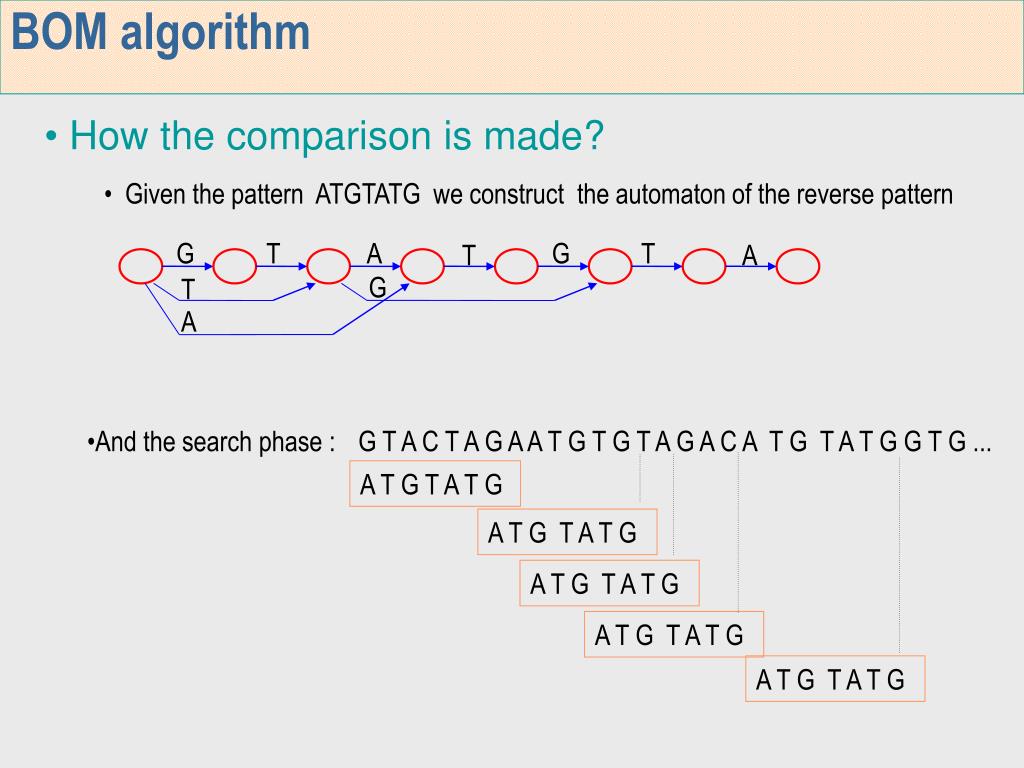 BOM algorithm

• How the comparison is made?

• Given the pattern ATGTATG we construct the automaton of the reverse pattern

G T A T G T A
T G
A

•And the search phase : G T A C T A G A A T G T G T A G A C A T G T A T G G T G ...

A T G T A T G

A T G T A T G

A T G T A T G

A T G T A T G

A T G T A T G